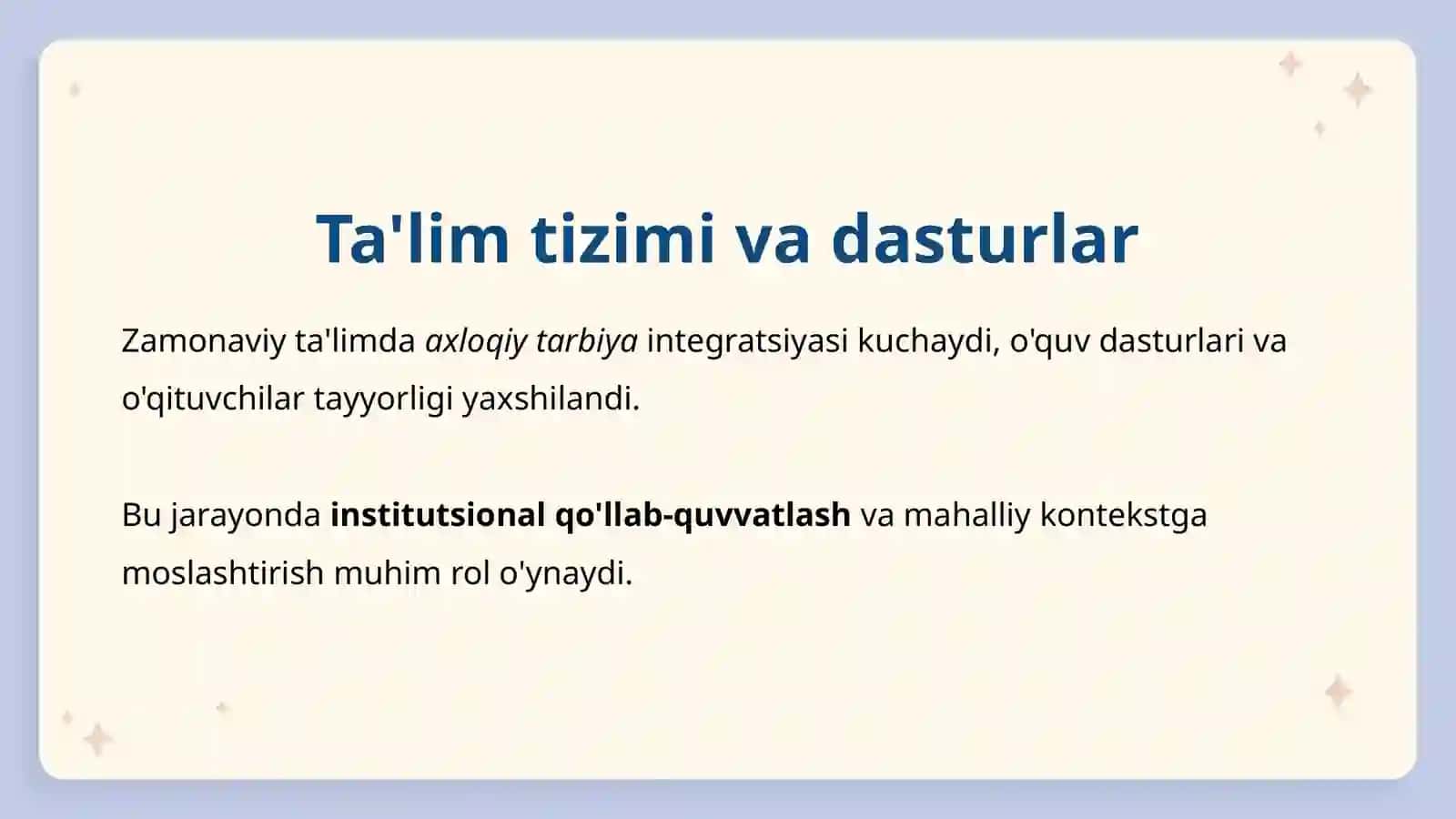 Ta'lim tizimi va dasturlar

Zamonaviy ta'limda axloqiy tarbiya integratsiyasi kuchaydi, o'quv dasturlari va o'qituvchilar tayyorligi yaxshilandi.

Bu jarayonda institutsional qo'llab-quvvatlash va mahalliy kontekstga moslashtirish muhim rol o'ynaydi.